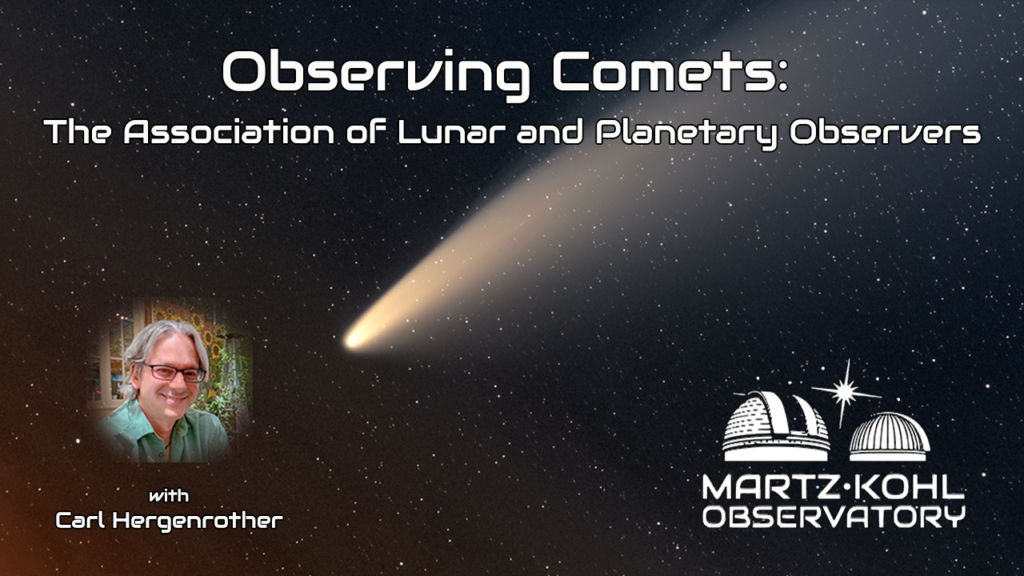 Observing Comets:
The Association of Lunar and Planetary Observers

with
Carl Hergenrother

MARTZ·KOHL
OBSERVATORY